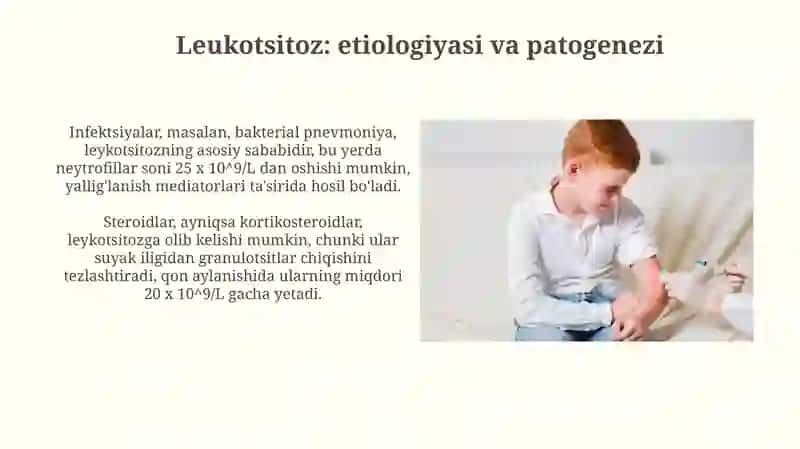 Leukotsitoz: etiologiyasi va patogenezi

Infektsiyalar, masalan, bakterial pnevmoniya, leykotsitozning asosiy sababidir, bu yerda neytrofillar soni 25 x 10^9/L dan oshishi mumkin, yallig'lanish mediatorlari ta'sirida hosil bo'ladi.

Steroidlar, ayniqsa kortikosteroidlar, leykotsitozga olib kelishi mumkin, chunki ular suyak iligidan granulotsitlar chiqishini tezlashtiradi, qon aylanishida ularning miqdori 20 x 10^9/L gacha yetadi.